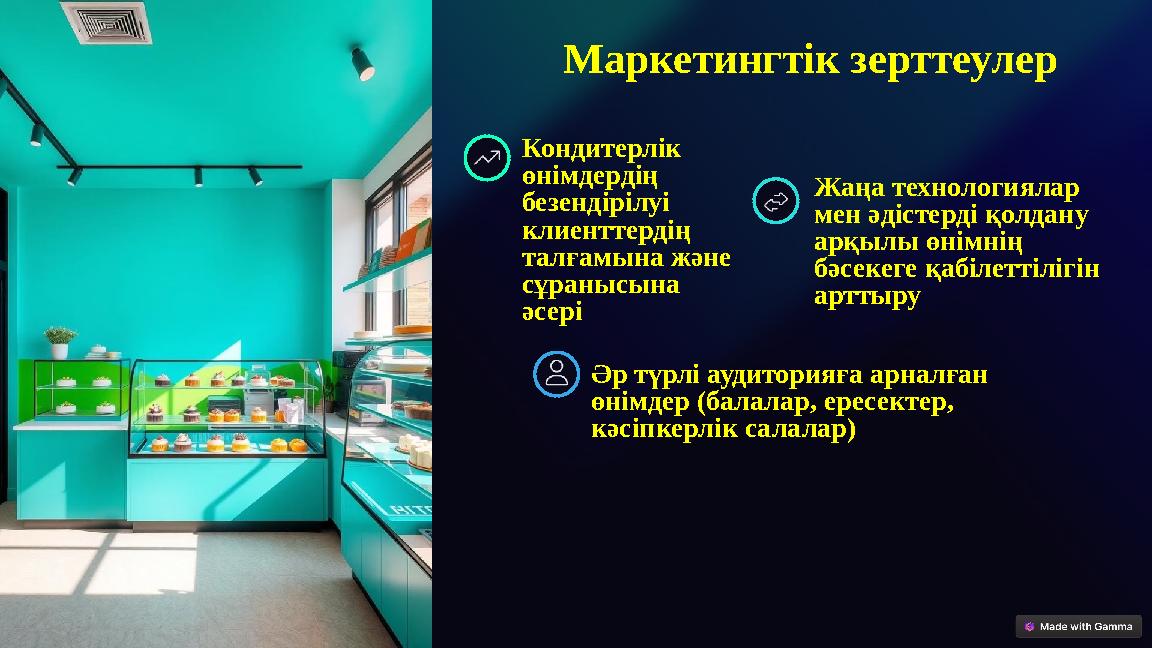 Маркетингтік зерттеулер

Кондитерлік өнімдердің безендірілуі клиенттердің талғамына және сұранысына әсері

Жаңа технологиялар мен әдістерді қолдану арқылы өнімнің бәсекеге қабілеттілігін арттыру

Әр түрлі аудиторияға арналған өнімдер (балалар, ересектер, кәсіпкерлік салалар)

Made with Gamma